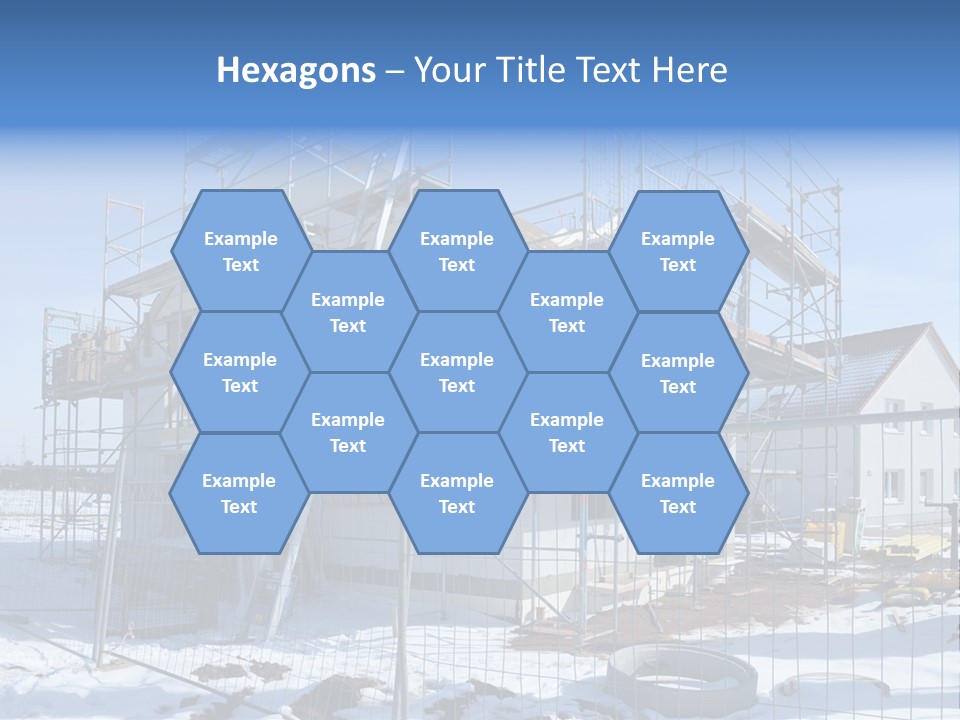 Hexagons – Your Title Text Here

Example Text

Example Text

Example Text

Example Text

Example Text

Example Text

Example Text

Example Text

Example Text

Example Text

Example Text

Example Text

Example Text